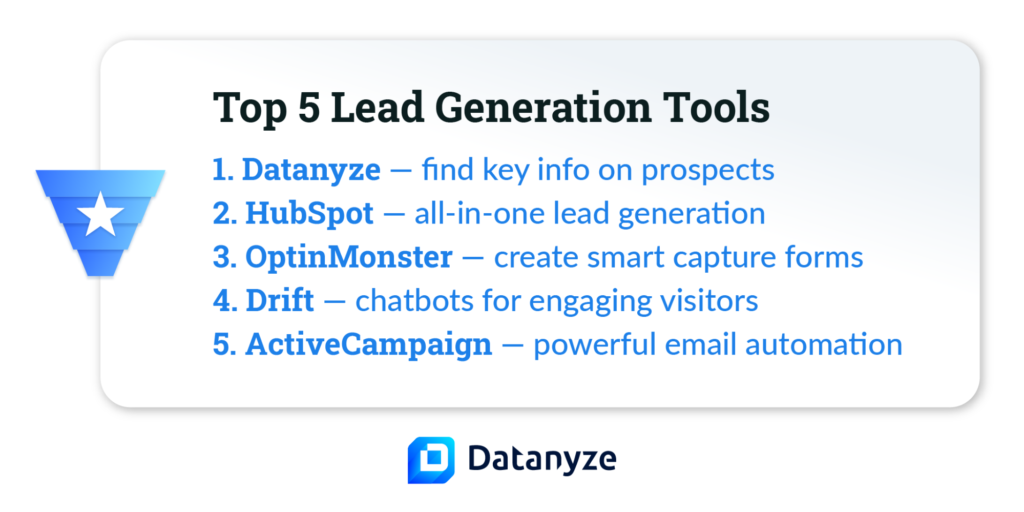 Top 5 Lead Generation Tools

1. Datanyze — find key info on prospects
2. HubSpot — all-in-one lead generation
3. OptinMonster — create smart capture forms
4. Drift — chatbots for engaging visitors
5. ActiveCampaign — powerful email automation

Datanyze